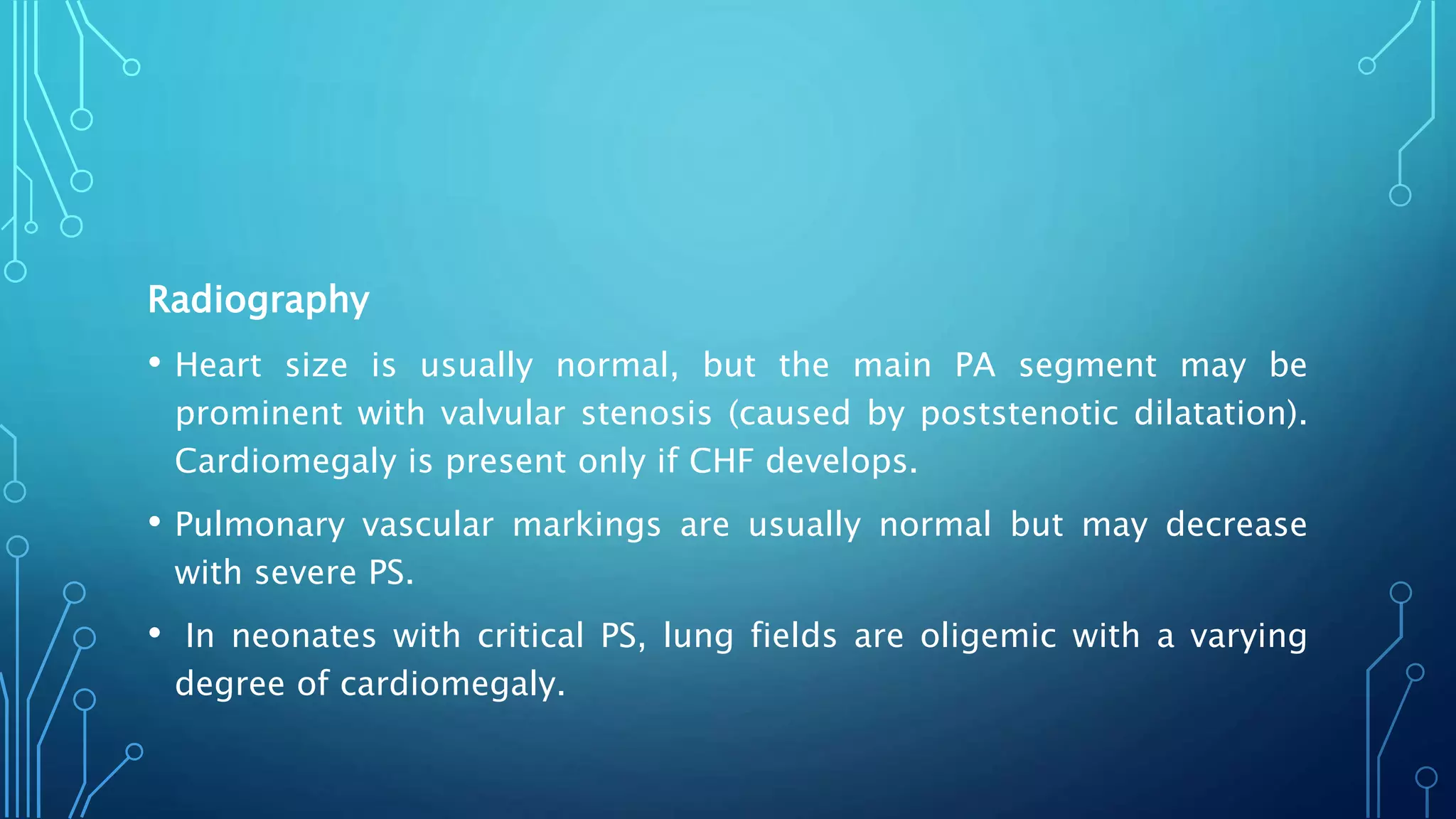 Radiography

• Heart size is usually normal, but the main PA segment may be prominent with valvular stenosis (caused by poststenotic dilatation). Cardiomegaly is present only if CHF develops.

• Pulmonary vascular markings are usually normal but may decrease with severe PS.

• In neonates with critical PS, lung fields are oligemic with a varying degree of cardiomegaly.